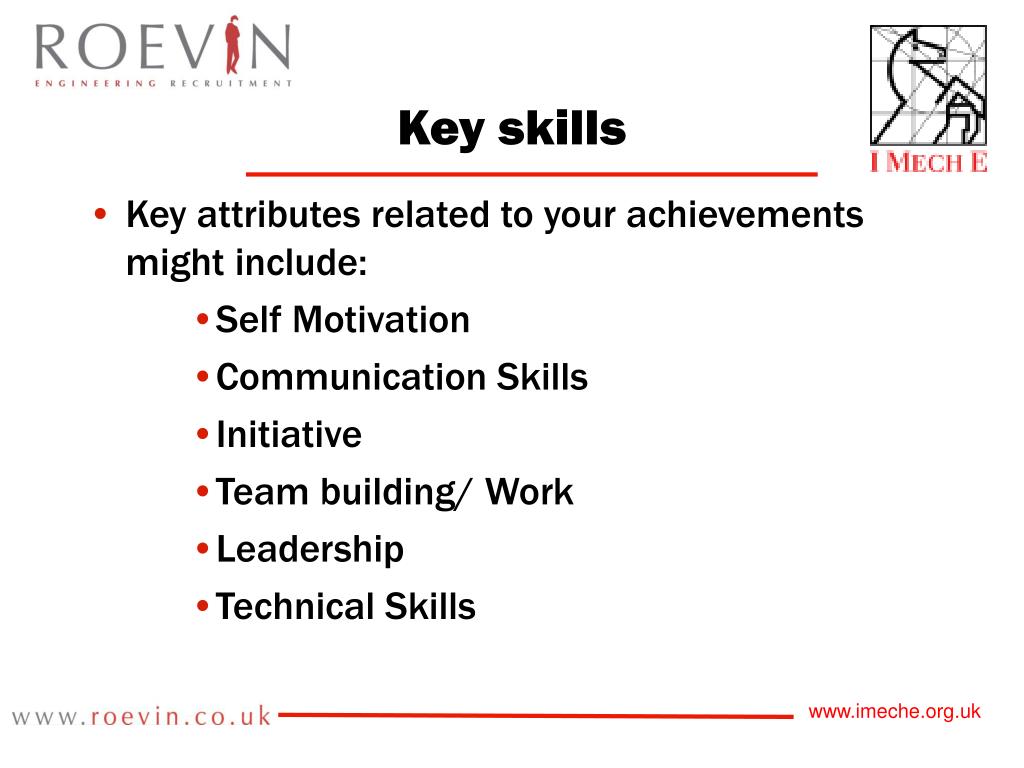 ROEVIN
ENGINEERING RECRUITMENT

I MECH E

Key skills

• Key attributes related to your achievements might include:
• Self Motivation
• Communication Skills
• Initiative
• Team building/ Work
• Leadership
• Technical Skills

www.roevin.co.uk

www.imeche.org.uk